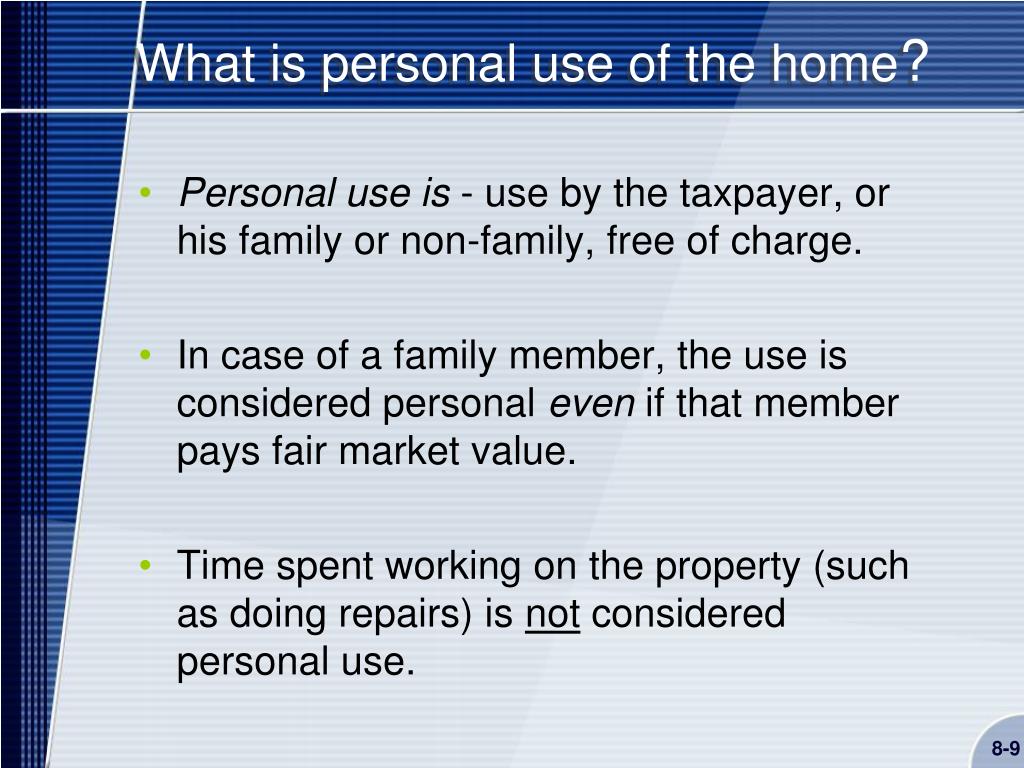 What is personal use of the home?

• Personal use is - use by the taxpayer, or his family or non-family, free of charge.

• In case of a family member, the use is considered personal even if that member pays fair market value.

• Time spent working on the property (such as doing repairs) is not considered personal use.

8-9